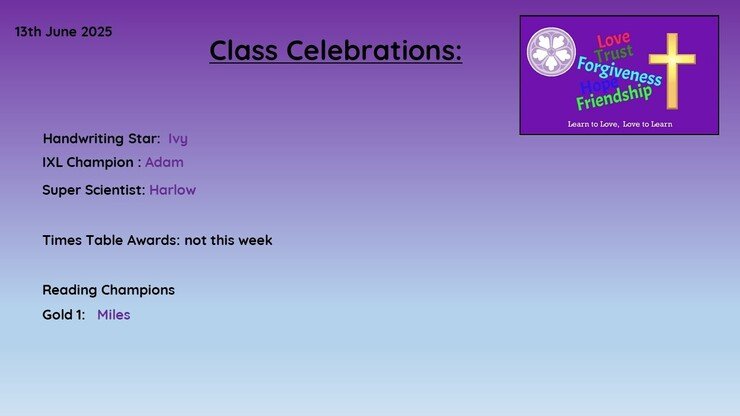 13th June 2025

Class Celebrations:

Love
Trust
Forgiveness
Hope
Friendship

Learn to Love, Love to Learn

Handwriting Star: Ivy
IXL Champion : Adam
Super Scientist: Harlow

Times Table Awards: not this week

Reading Champions
Gold 1: Miles